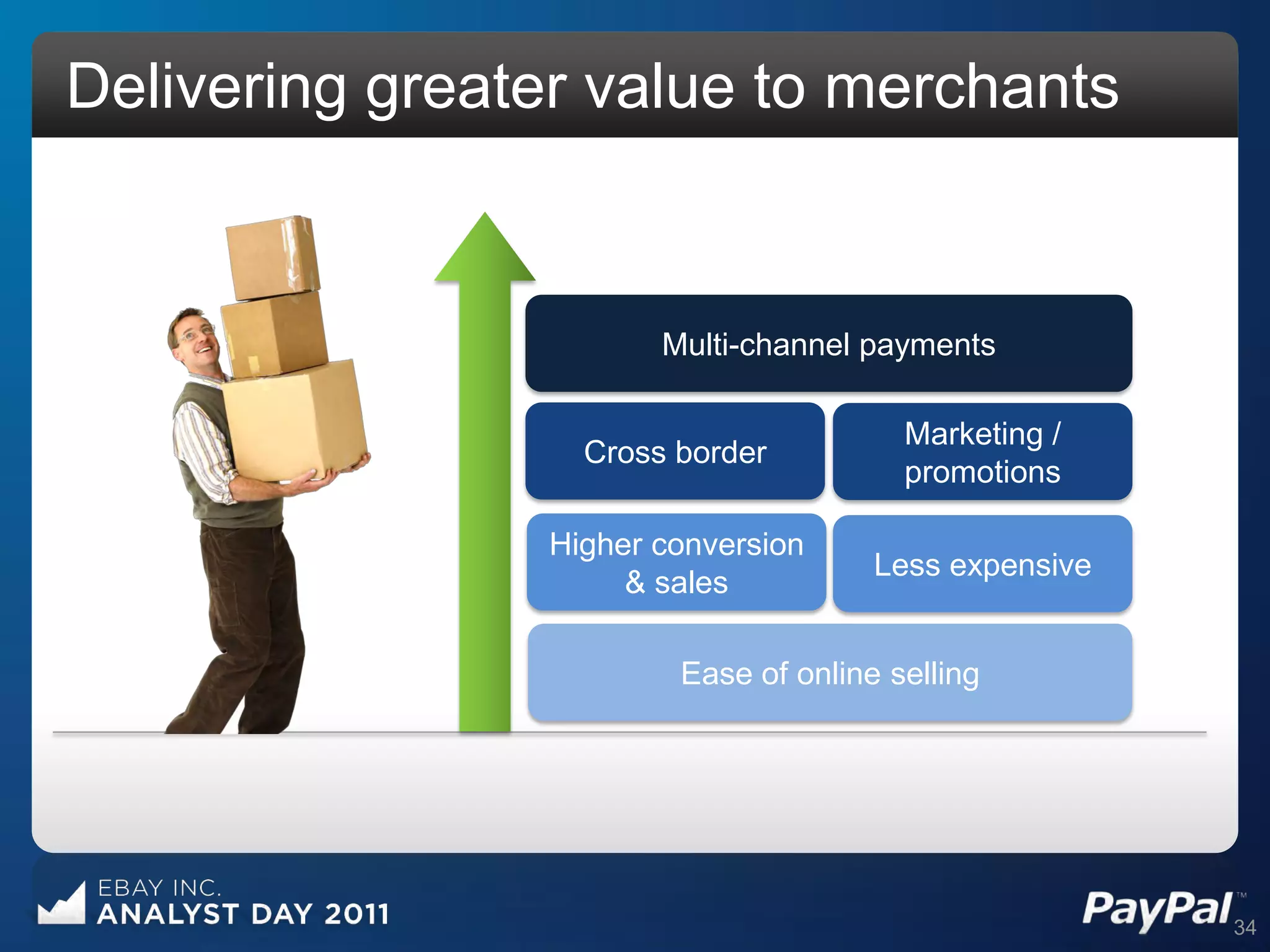 Delivering greater value to merchants

Multi-channel payments

Cross border

Marketing / promotions

Higher conversion & sales

Less expensive

Ease of online selling

EBAY INC.
ANALYST DAY 2011

PayPal™

34